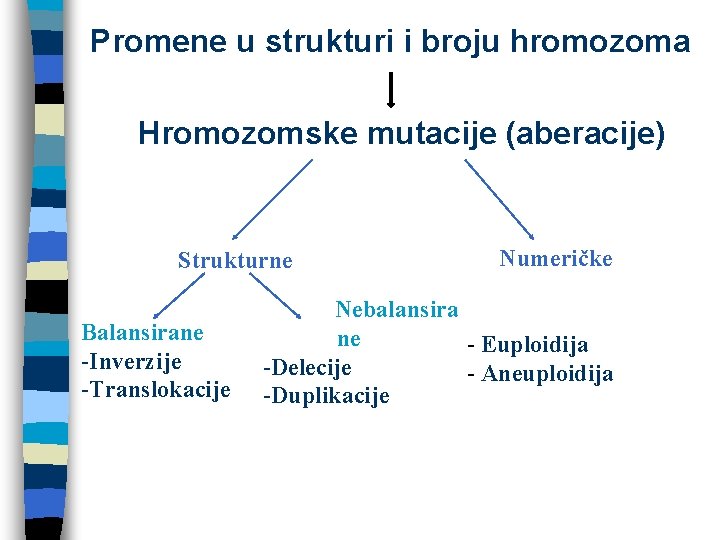 Promene u strukturi i broju hromozoma

Hromozomske mutacije (aberacije)

Strukturne

Numeričke

Balansirane
-Inverzije
-Translokacije

Nebalansirane
-Delecije
-Duplikacije

- Euploidija
- Aneuploidija